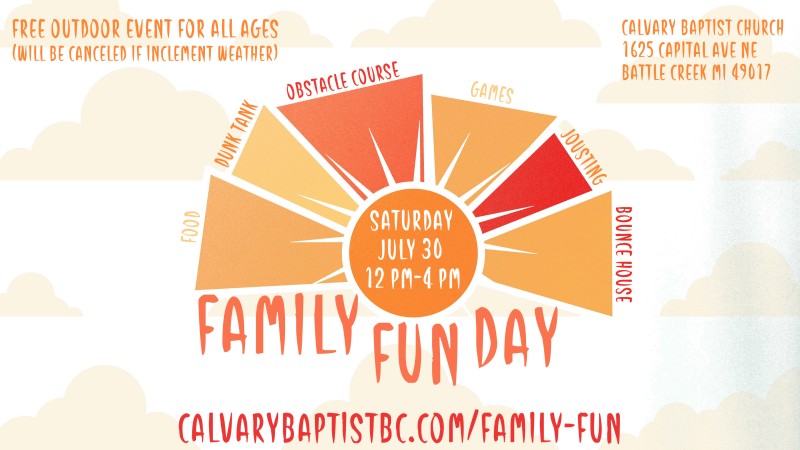 FREE OUTDOOR EVENT FOR ALL AGES
(WILL BE CANCELED IF INCLEMENT WEATHER)

CALVARY BAPTIST CHURCH
1625 CAPITAL AVE NE
BATTLE CREEK MI 49017

FOOD
DUNK TANK
OBSTACLE COURSE
GAMES
JOUSTING
BOUNCE HOUSE

SATURDAY
JULY 30
12 PM-4 PM

FAMILY FUN DAY

CALVARYBAPTISTBC.COM/FAMILY-FUN